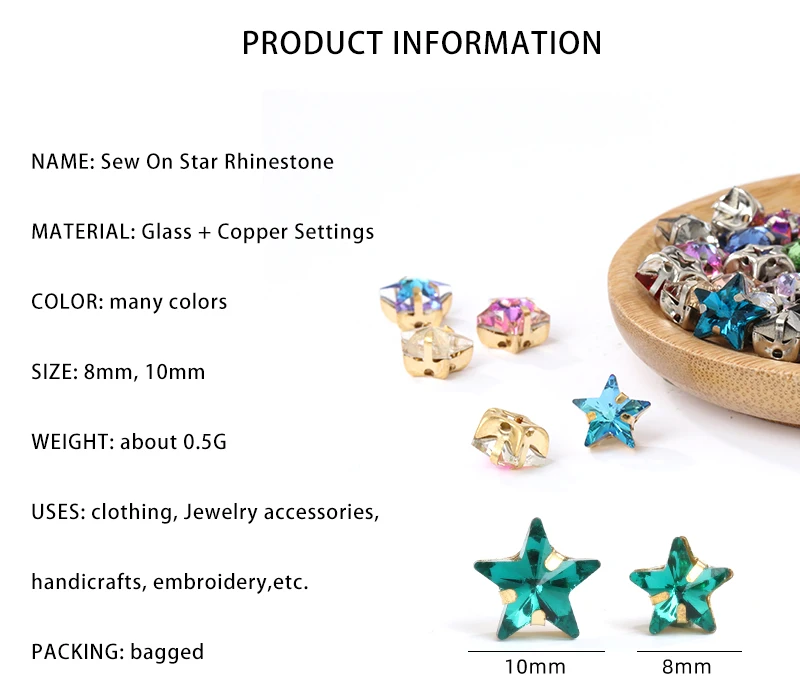 PRODUCT INFORMATION

NAME: Sew On Star Rhinestone

MATERIAL: Glass + Copper Settings

COLOR: many colors

SIZE: 8mm, 10mm

WEIGHT: about 0.5G

USES: clothing, Jewelry accessories,

handicrafts, embroidery,etc.

PACKING: bagged

10mm

8mm